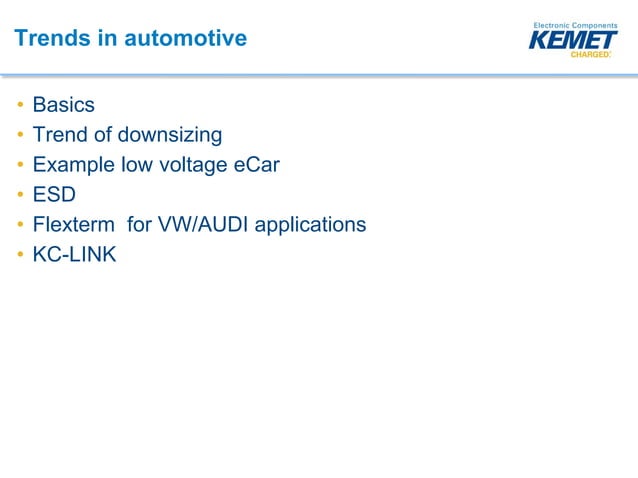 Trends in automotive

Electronic Components
KEMET
CHARGED.

• Basics
• Trend of downsizing
• Example low voltage eCar
• ESD
• Flexterm  for VW/AUDI applications
• KC-LINK